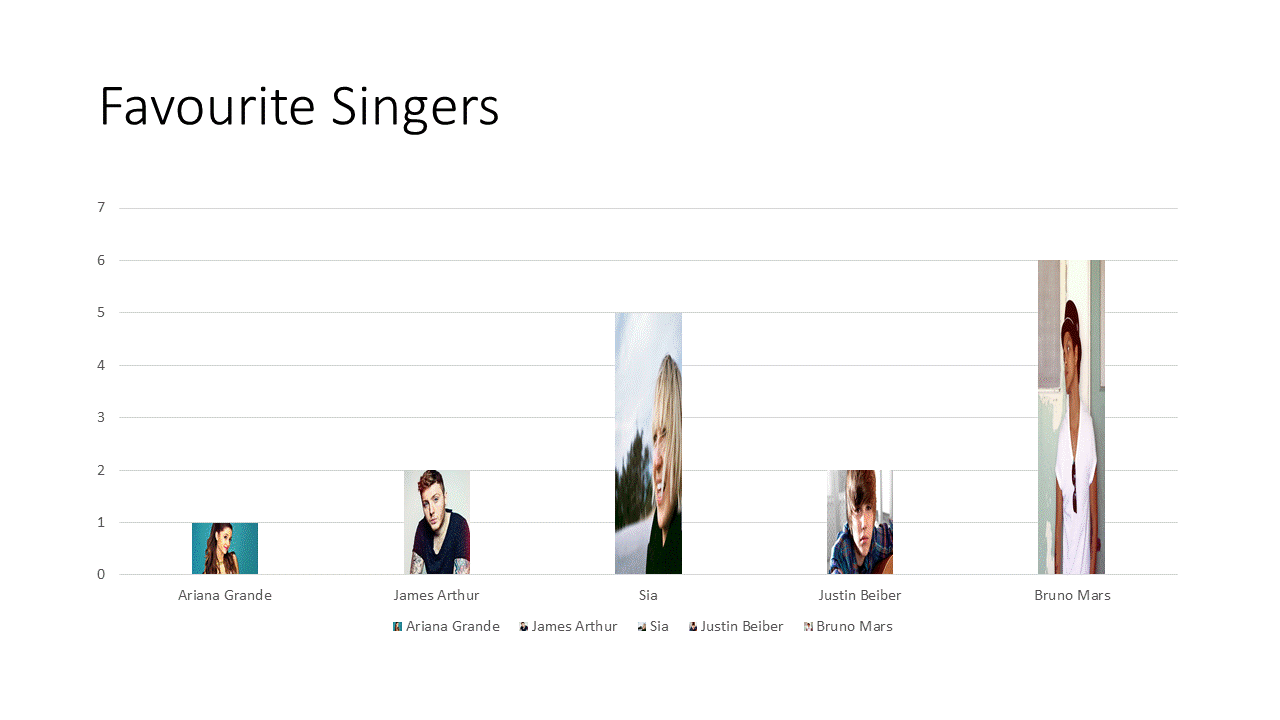 Favourite Singers

7
6
5
4
3
2
1
0

Ariana Grande
James Arthur
Sia
Justin Beiber
Bruno Mars

Ariana Grande James Arthur Sia Justin Beiber Bruno Mars